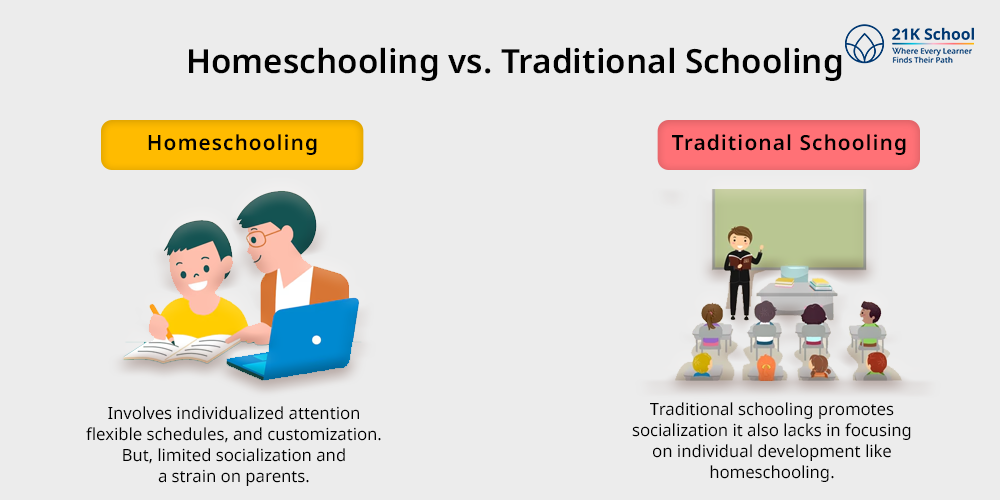 Homeschooling vs. Traditional Schooling

21K School
Where Every Learner Finds Their Path

Homeschooling

Involves individualized attention flexible schedules, and customization. But, limited socialization and a strain on parents.

Traditional Schooling

Traditional schooling promotes socialization it also lacks in focusing on individual development like homeschooling.